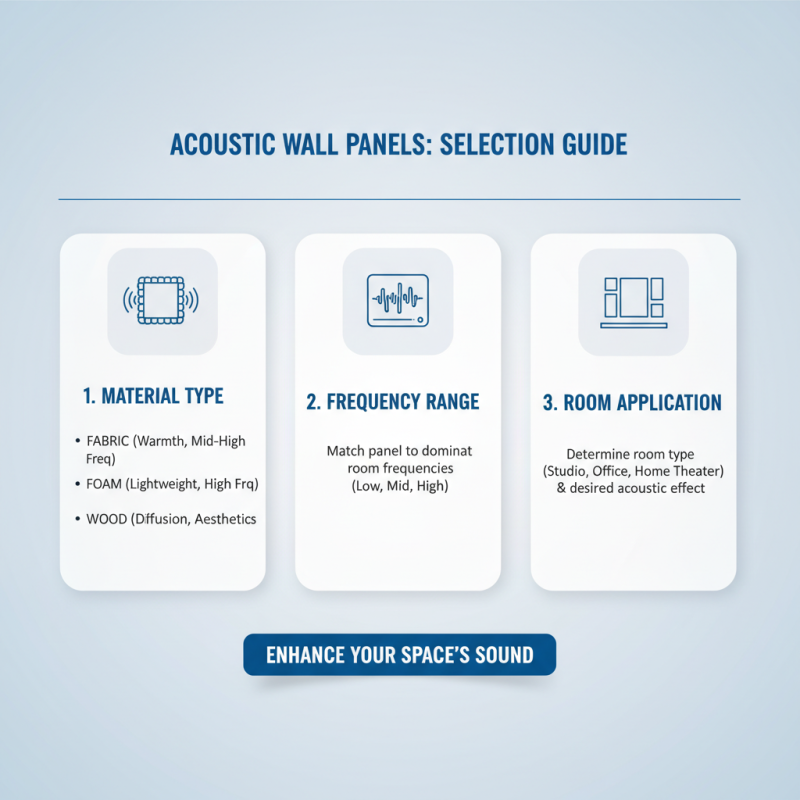 ACOUSTIC WALL PANELS: SELECTION GUIDE

1. MATERIAL TYPE

• FABRIC (Warmth, Mid-High Freq)
• FOAM (Lightweight, High Frq)
• WOOD (Diffusion, Aesthetics

2. FREQUENCY RANGE

Match panel to dominat room frequencies (Low, Mid, High)

3. ROOM APPLICATION

Determine room type (Studio, Office, Home Theater) & desired acoustic effect

ENHANCE YOUR SPACE'S SOUND